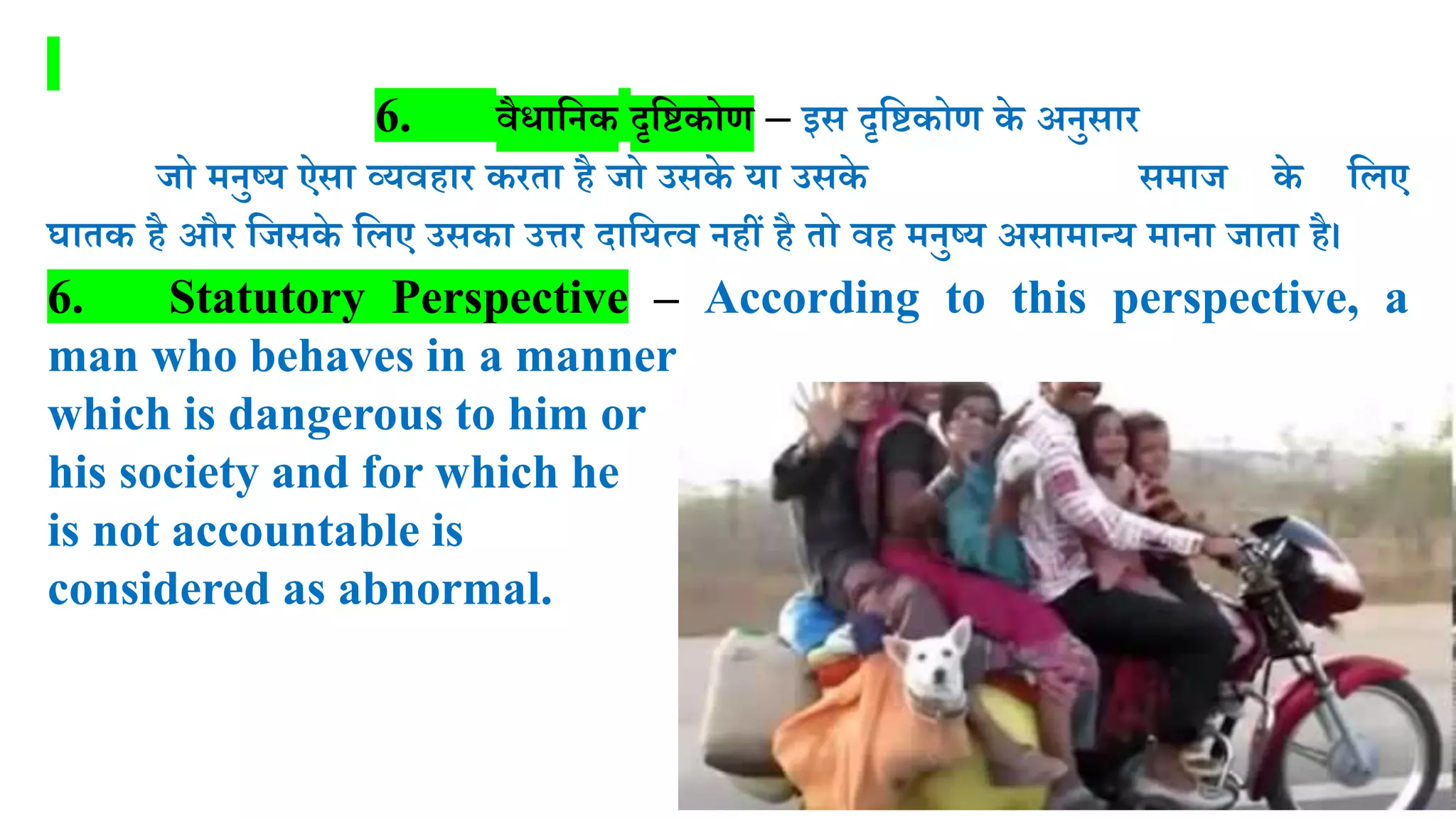 6. वैधानिक दृष्टिकोण – इस दृष्टिकोण के अनुसार जो मनुष्य ऐसा व्यवहार करता है जो उसके या उसके समाज के लिए घातक है और जिसके लिए उसका उत्तर दायित्व नहीं है तो वह मनुष्य असामान्य माना जाता है।

6. Statutory Perspective – According to this perspective, a man who behaves in a manner which is dangerous to him or his society and for which he is not accountable is considered as abnormal.